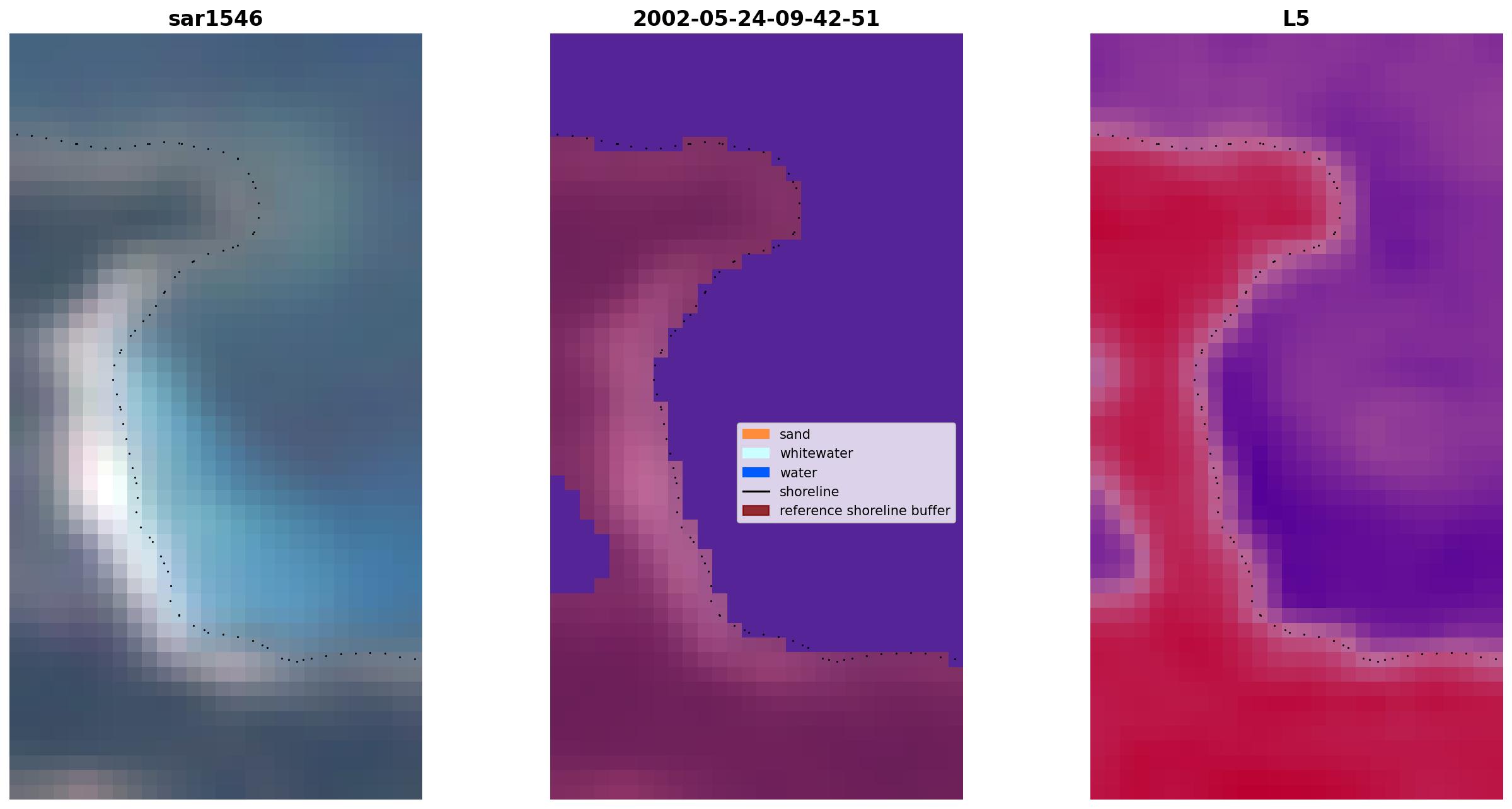 sar1546

2002-05-24-09-42-51

L5

sand
whitewater
water
shoreline
reference shoreline buffer